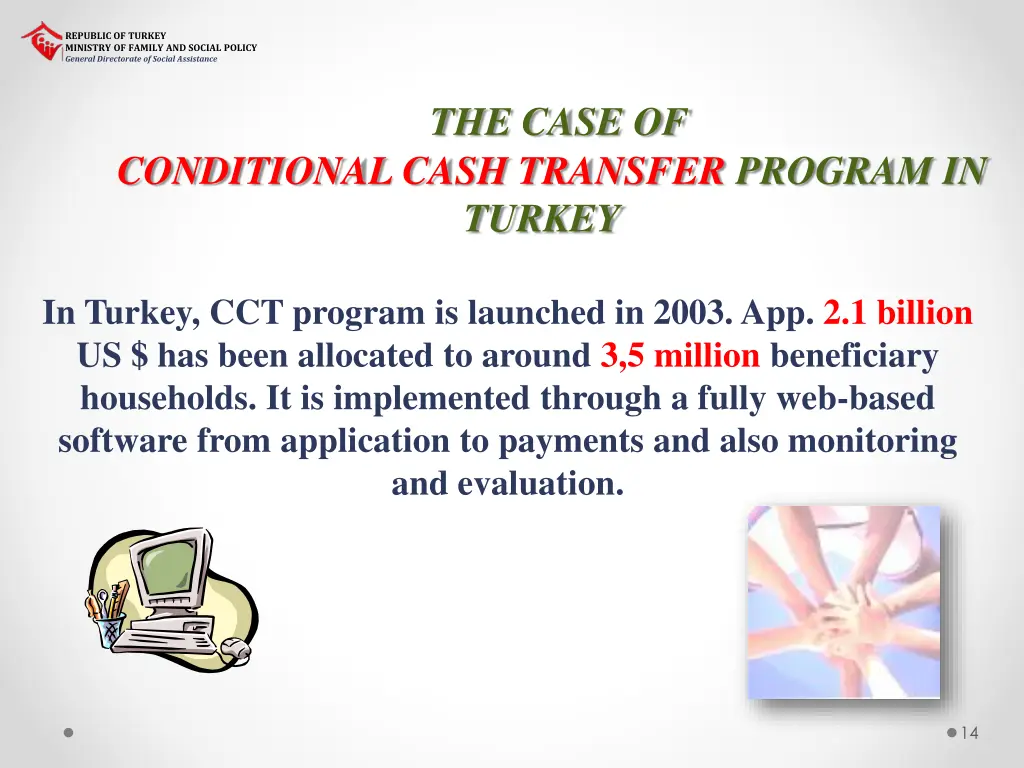 REPUBLIC OF TURKEY
MINISTRY OF FAMILY AND SOCIAL POLICY
General Directorate of Social Assistance

THE CASE OF
CONDITIONAL CASH TRANSFER PROGRAM IN TURKEY

In Turkey, CCT program is launched in 2003. App. 2.1 billion US $ has been allocated to around 3,5 million beneficiary households. It is implemented through a fully web-based software from application to payments and also monitoring and evaluation.

14